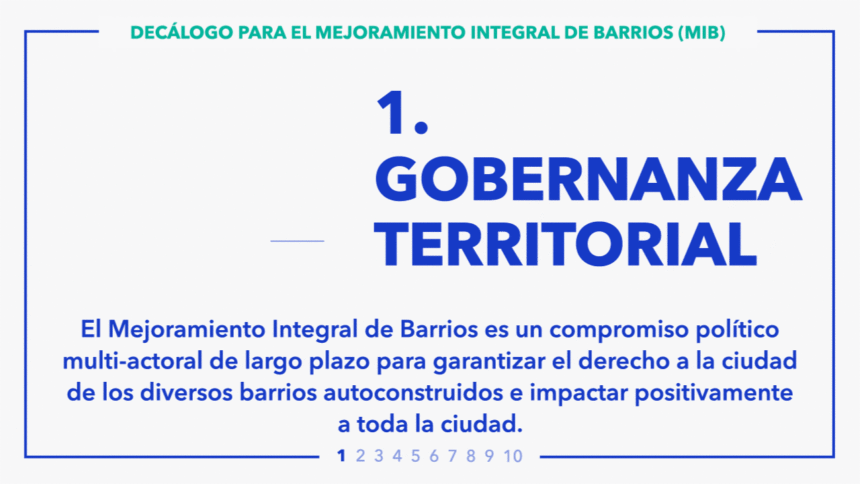 DECÁLOGO PARA EL MEJORAMIENTO INTEGRAL DE BARRIOS (MIB)

1.
GOBERNANZA
TERRITORIAL

El Mejoramiento Integral de Barrios es un compromiso político multi-actoral de largo plazo para garantizar el derecho a la ciudad de los diversos barrios autoconstruidos e impactar positivamente a toda la ciudad.

1 2 3 4 5 6 7 8 9 10